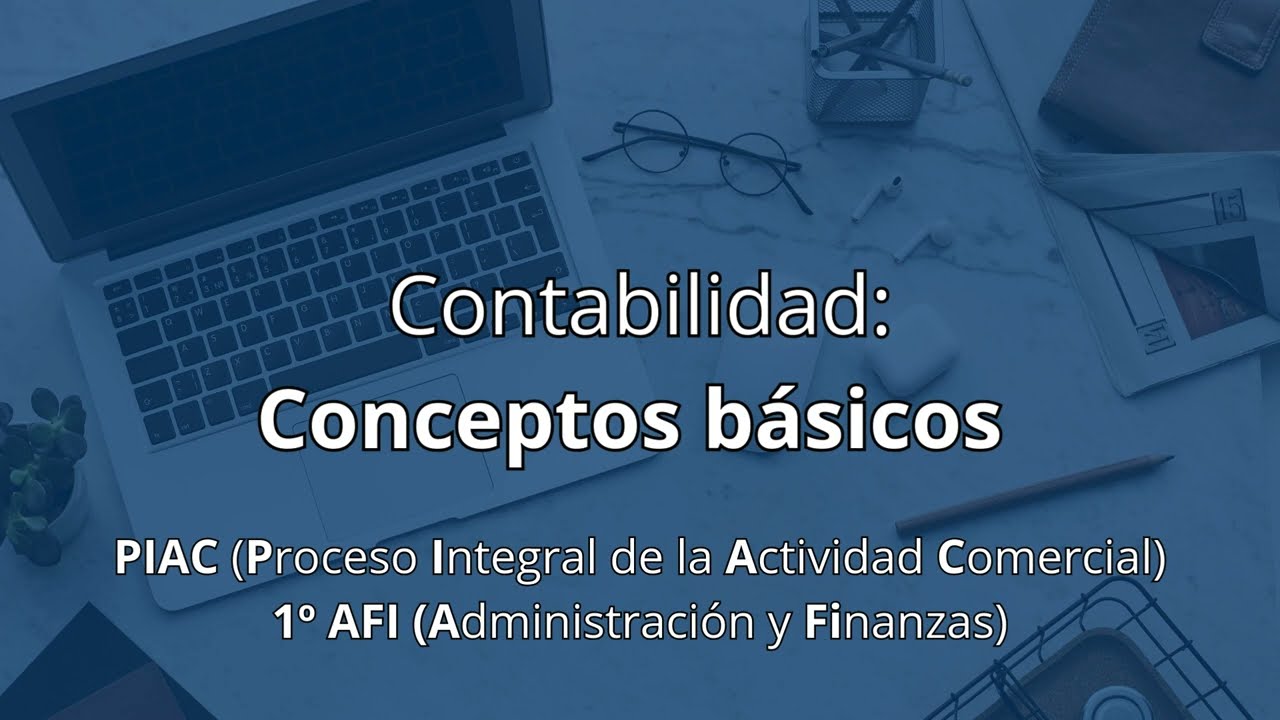 Contabilidad:
Conceptos básicos

PIAC (Proceso Integral de la Actividad Comercial)
1º AFI (Administración y Finanzas)